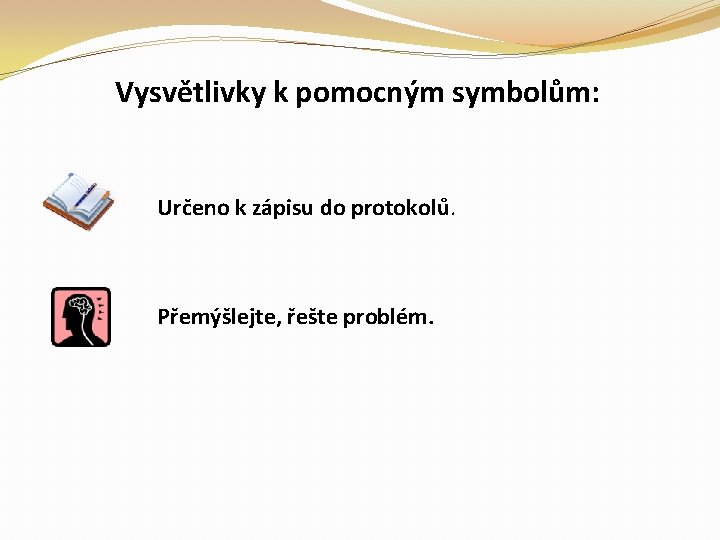 Vysvětlivky k pomocným symbolům:

Určeno k zápisu do protokolů.

Přemýšlejte, řešte problém.